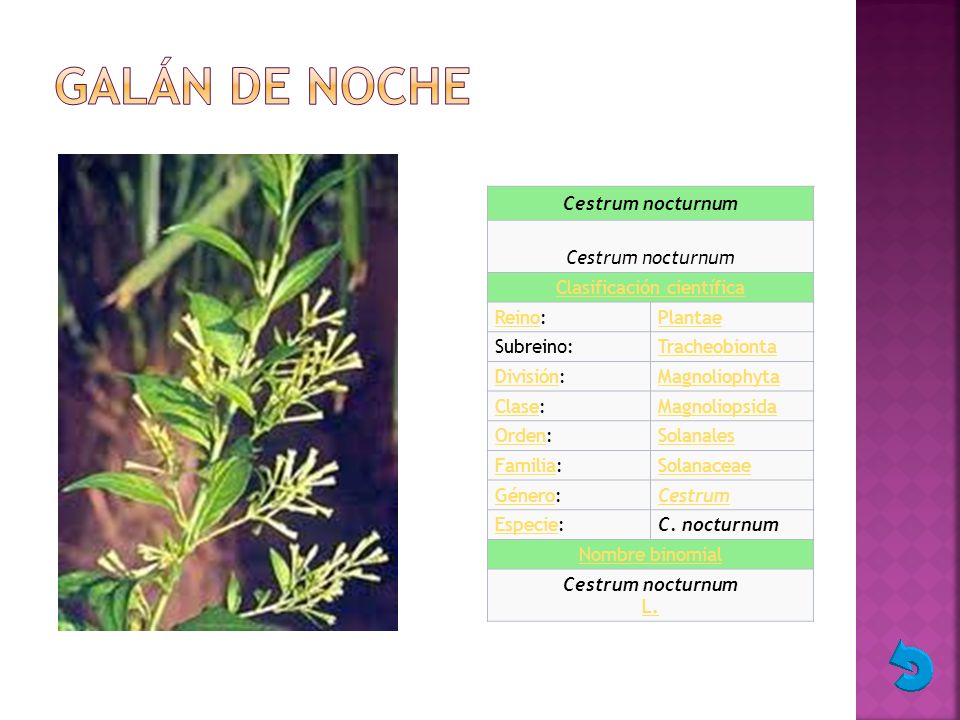 GALÁN DE NOCHE

| Cestrum nocturnum | |
|---|---|
| Cestrum nocturnum | |
| Clasificación científica | |
| Reino: | Plantae |
| Subreino: | Tracheobionta |
| División: | Magnoliophyta |
| Clase: | Magnoliopsida |
| Orden: | Solanales |
| Familia: | Solanaceae |
| Género: | Cestrum |
| Especie: | C. nocturnum |
| Nombre binomial | |
| Cestrum nocturnum L. | |